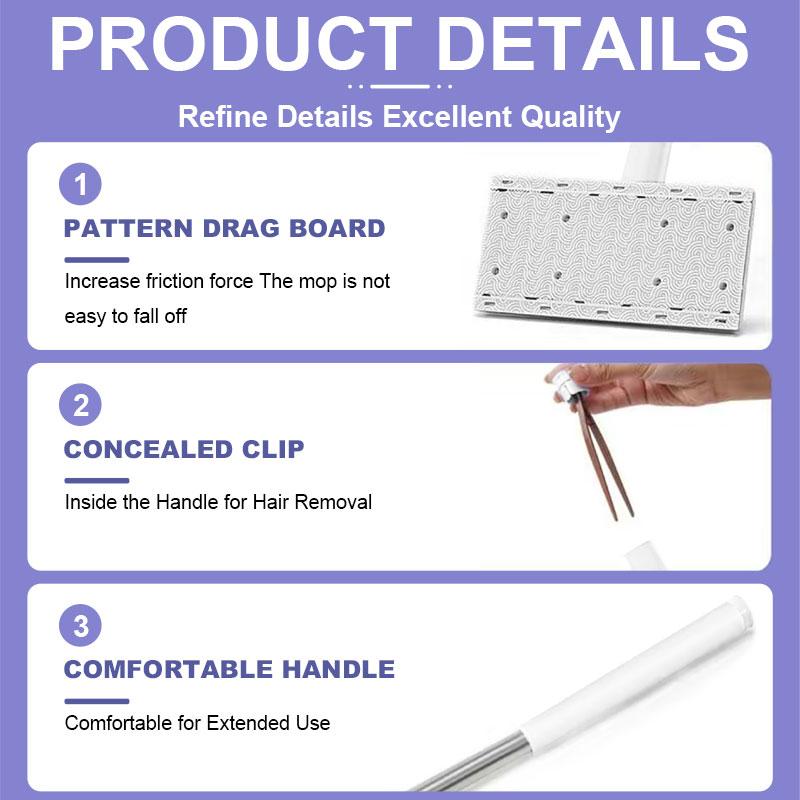 PRODUCT DETAILS

Refine Details Excellent Quality

1

PATTERN DRAG BOARD

Increase friction force The mop is not easy to fall off

2

CONCEALED CLIP

Inside the Handle for Hair Removal

3

COMFORTABLE HANDLE

Comfortable for Extended Use